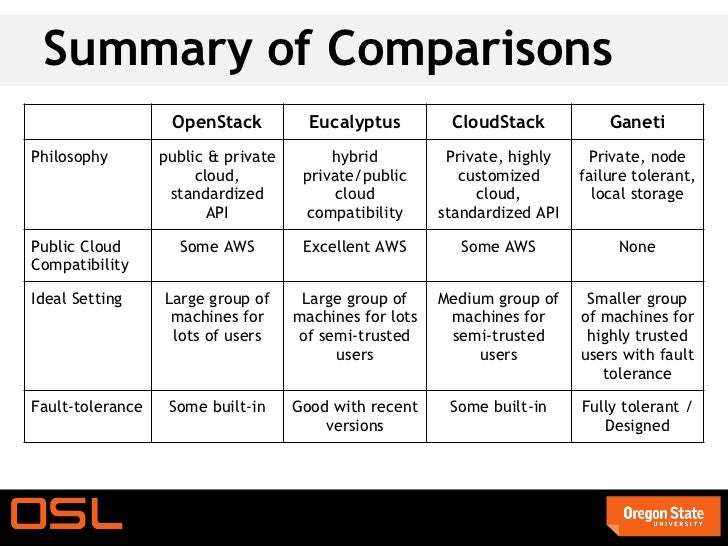 Summary of Comparisons

| | OpenStack | Eucalyptus | CloudStack | Ganeti |
|---|---|---|---|---|
| Philosophy | public & private cloud, standardized API | hybrid private/public cloud compatibility | Private, highly customized cloud, standardized API | Private, node failure tolerant, local storage |
| Public Cloud Compatibility | Some AWS | Excellent AWS | Some AWS | None |
| Ideal Setting | Large group of machines for lots of users | Large group of machines for lots of semi-trusted users | Medium group of machines for semi-trusted users | Smaller group of machines for highly trusted users with fault tolerance |
| Fault-tolerance | Some built-in | Good with recent versions | Some built-in | Fully tolerant / Designed |

OSL

Oregon State UNIVERSITY